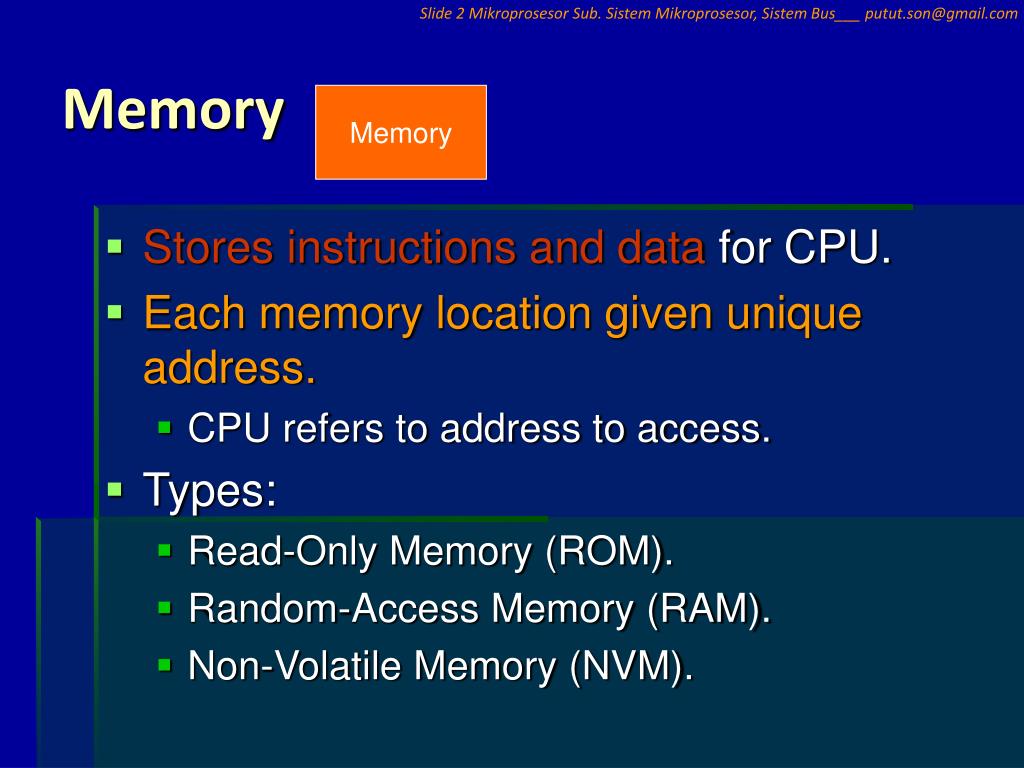 Slide 2 Mikroprosesor Sub. Sistem Mikroprosesor, Sistem Bus___ putut.son@gmail.com

Memory

Memory

- Stores instructions and data for CPU.
- Each memory location given unique address.
  - CPU refers to address to access.
- Types:
  - Read-Only Memory (ROM).
  - Random-Access Memory (RAM).
  - Non-Volatile Memory (NVM).